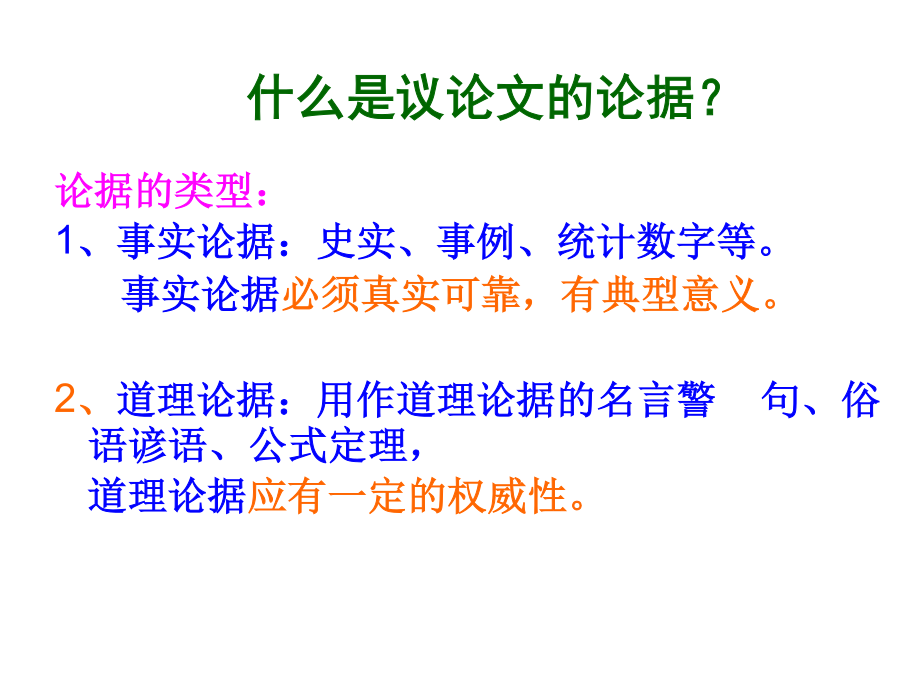 什么是议论文的论据？

论据的类型：

1、事实论据：史实、事例、统计数字等。

事实论据必须真实可靠，有典型意义。

2、道理论据：用作道理论据的名言警　句、俗语谚语、公式定理，

道理论据应有一定的权威性。